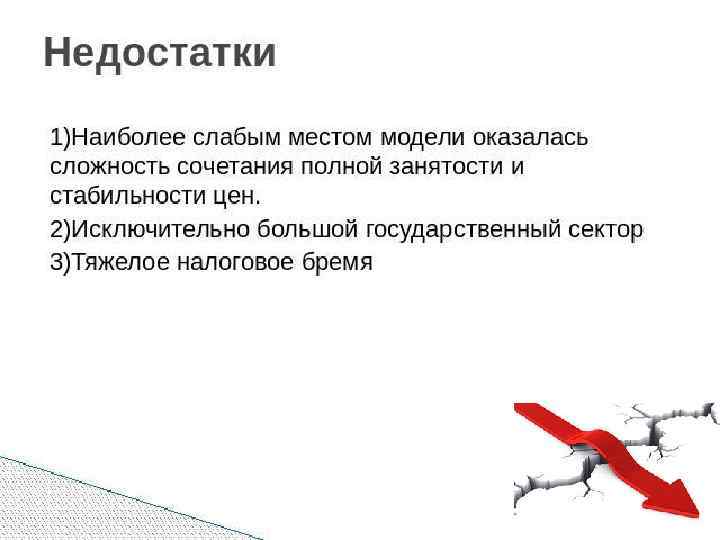 Недостатки

1)Наиболее слабым местом модели оказалась сложность сочетания полной занятости и стабильности цен.

2)Исключительно большой государственный сектор

3)Тяжелое налоговое бремя